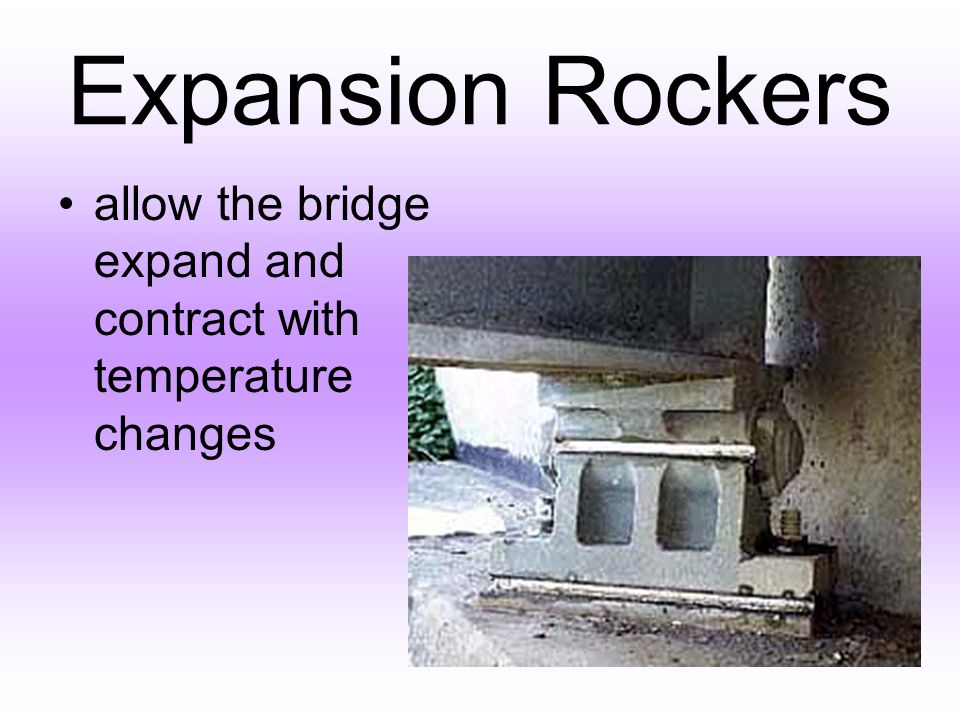 Expansion Rockers

• allow the bridge expand and contract with temperature changes